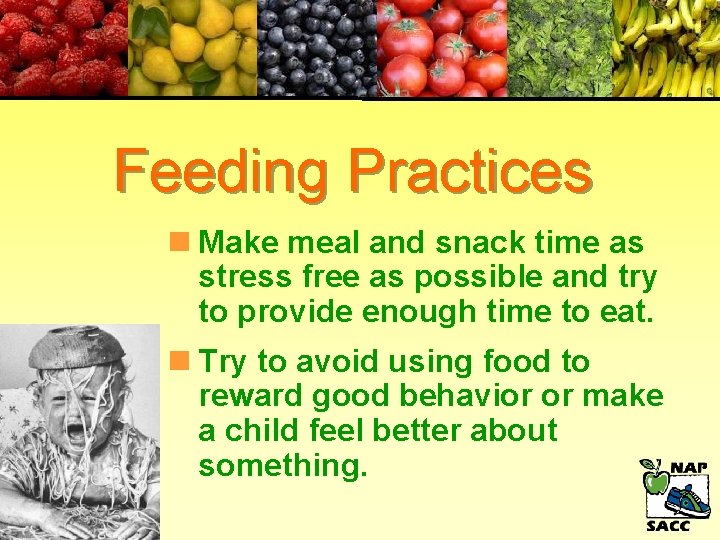 Feeding Practices

Make meal and snack time as stress free as possible and try to provide enough time to eat.

Try to avoid using food to reward good behavior or make a child feel better about something.

NAP
SACC